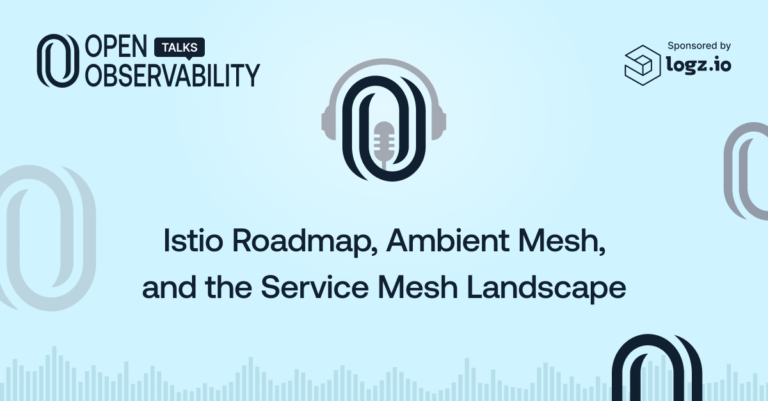 OPEN TALKS
OBSERVABILITY

Sponsored by
logz.io

Istio Roadmap, Ambient Mesh, and the Service Mesh Landscape